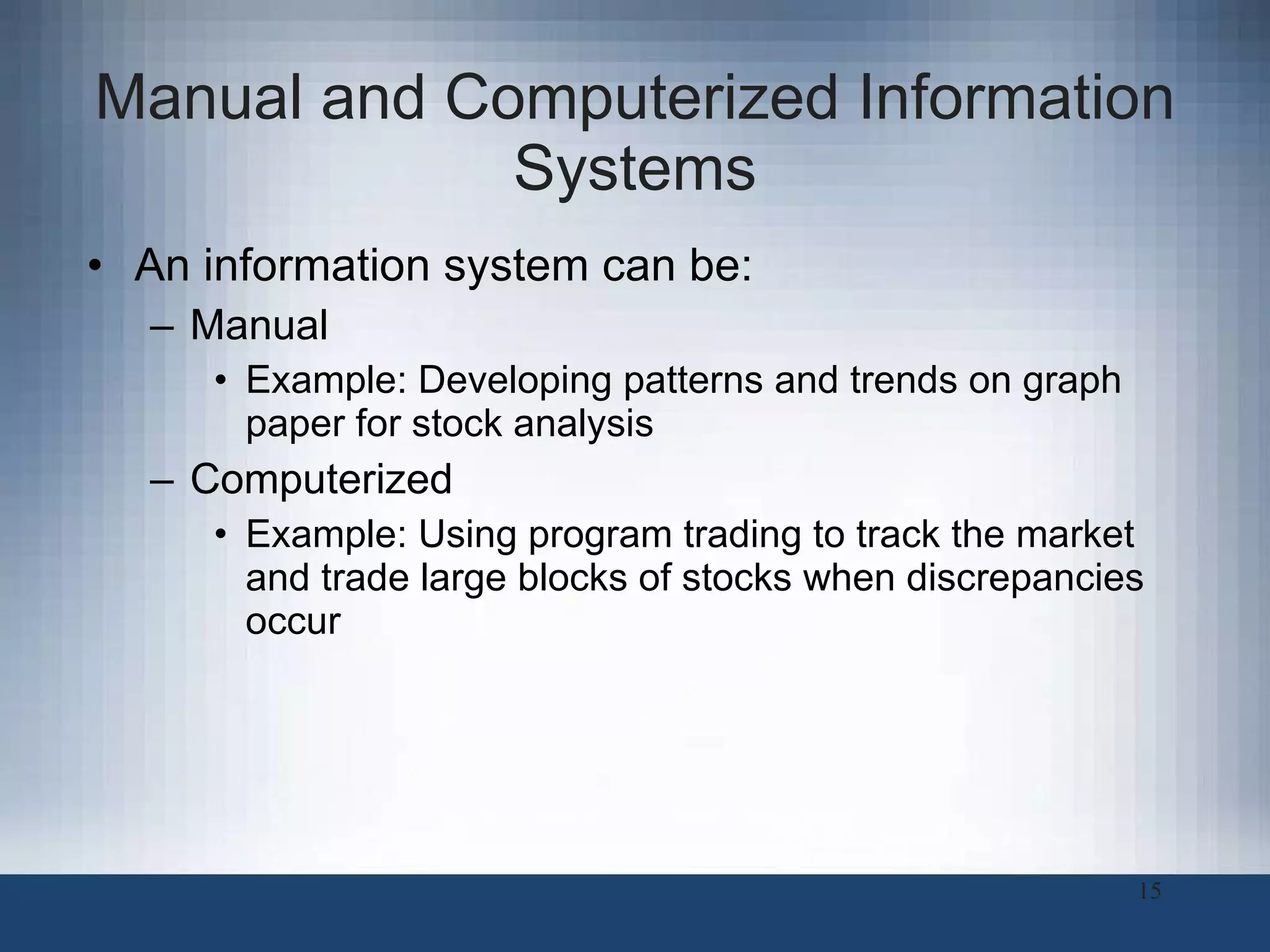 Manual and Computerized Information Systems

• An information system can be:
– Manual
• Example: Developing patterns and trends on graph paper for stock analysis
– Computerized
• Example: Using program trading to track the market and trade large blocks of stocks when discrepancies occur

15